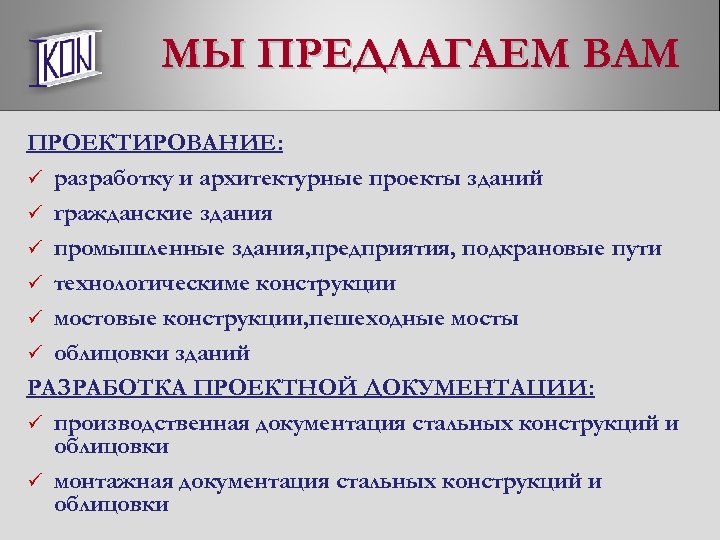 IKON

МЫ ПРЕДЛАГАЕМ ВАМ

ПРОЕКТИРОВАНИЕ:

✓ разработку и архитектурные проекты зданий
✓ гражданские здания
✓ промышленные здания,предприятия, подкрановые пути
✓ технологическиме конструкции
✓ мостовые конструкции,пешеходные мосты
✓ облицовки зданий

РАЗРАБОТКА ПРОЕКТНОЙ ДОКУМЕНТАЦИИ:

✓ производственная документация стальных конструкций и облицовки
✓ монтажная документация стальных конструкций и облицовки